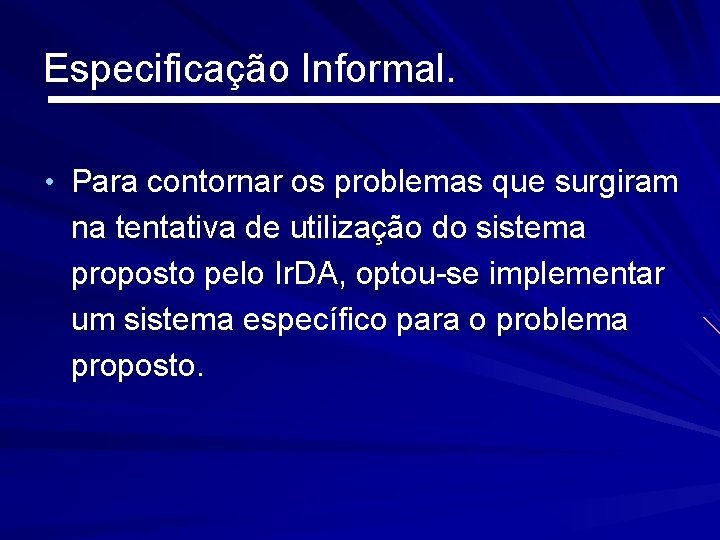 Especificação Informal.

• Para contornar os problemas que surgiram na tentativa de utilização do sistema proposto pelo IrDA, optou-se implementar um sistema específico para o problema proposto.